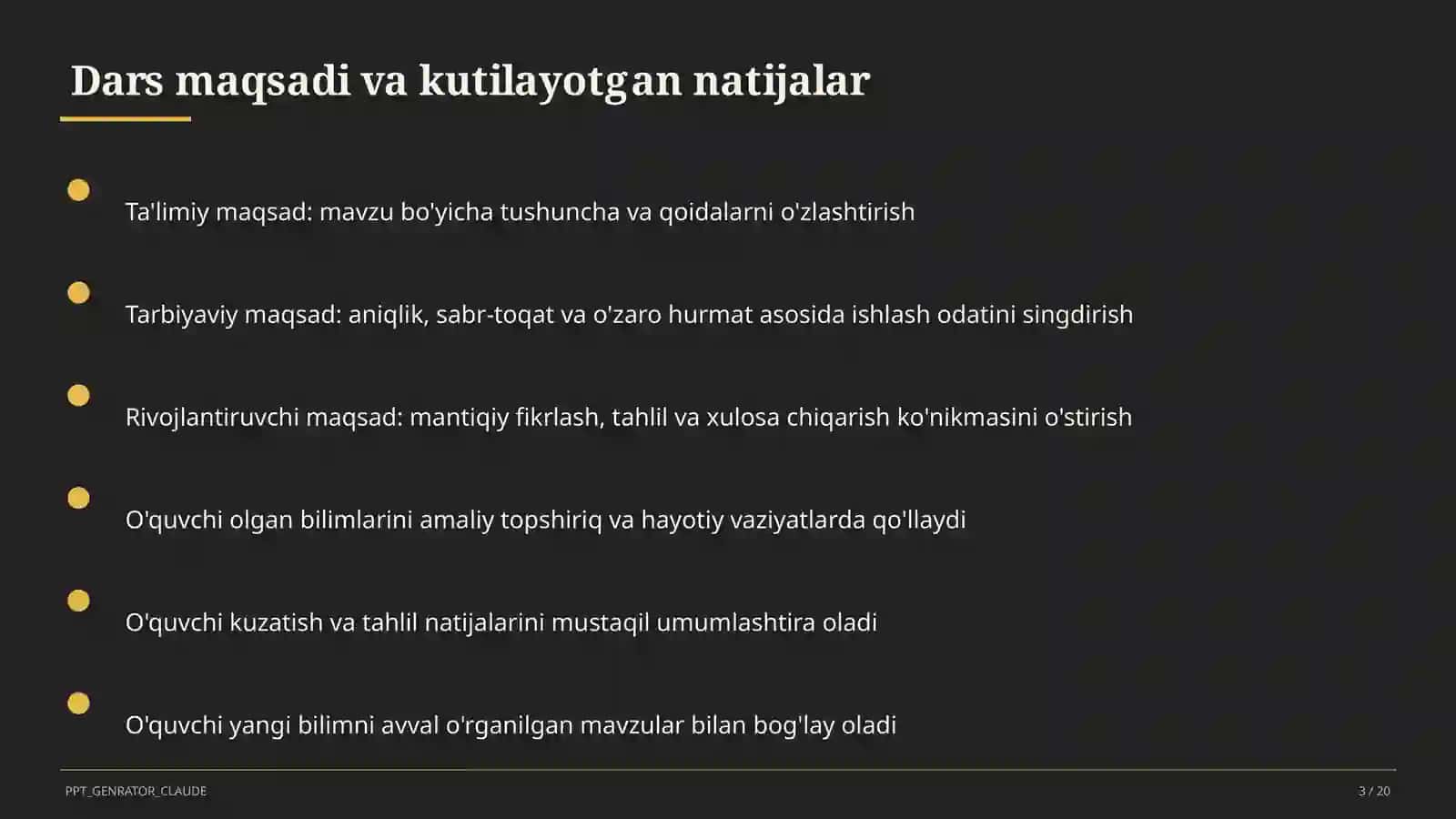 Dars maqsadi va kutilayotgan natijalar

Ta'limiy maqsad: mavzu bo'yicha tushuncha va qoidalarni o'zlashtirish

Tarbiyaviy maqsad: aniqlik, sabr-toqat va o'zaro hurmat asosida ishlash odatini singdirish

Rivojlantiruvchi maqsad: mantiqiy fikrlash, tahlil va xulosa chiqarish ko'nikmasini o'stirish

O'quvchi olgan bilimlarini amaliy topshiriq va hayotiy vaziyatlarda qo'llaydi

O'quvchi kuzatish va tahlil natijalarini mustaqil umumlashtira oladi

O'quvchi yangi bilimni avval o'rganilgan mavzular bilan bog'lay oladi

PPT_GENRATOR_CLAUDE

3 / 20